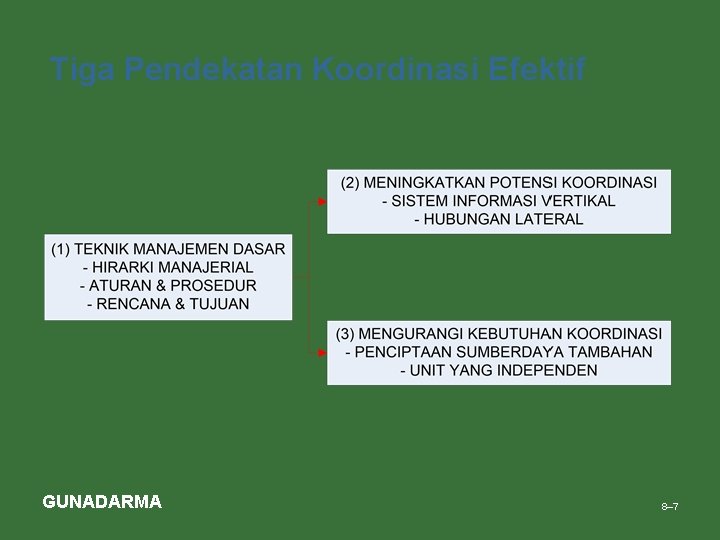 Tiga Pendekatan Koordinasi Efektif

(1) TEKNIK MANAJEMEN DASAR
- HIRARKI MANAJERIAL
- ATURAN & PROSEDUR
- RENCANA & TUJUAN

(2) MENINGKATKAN POTENSI KOORDINASI
- SISTEM INFORMASI VERTIKAL
- HUBUNGAN LATERAL

(3) MENGURANGI KEBUTUHAN KOORDINASI
- PENCIPTAAN SUMBERDAYA TAMBAHAN
- UNIT YANG INDEPENDEN

GUNADARMA

8–7